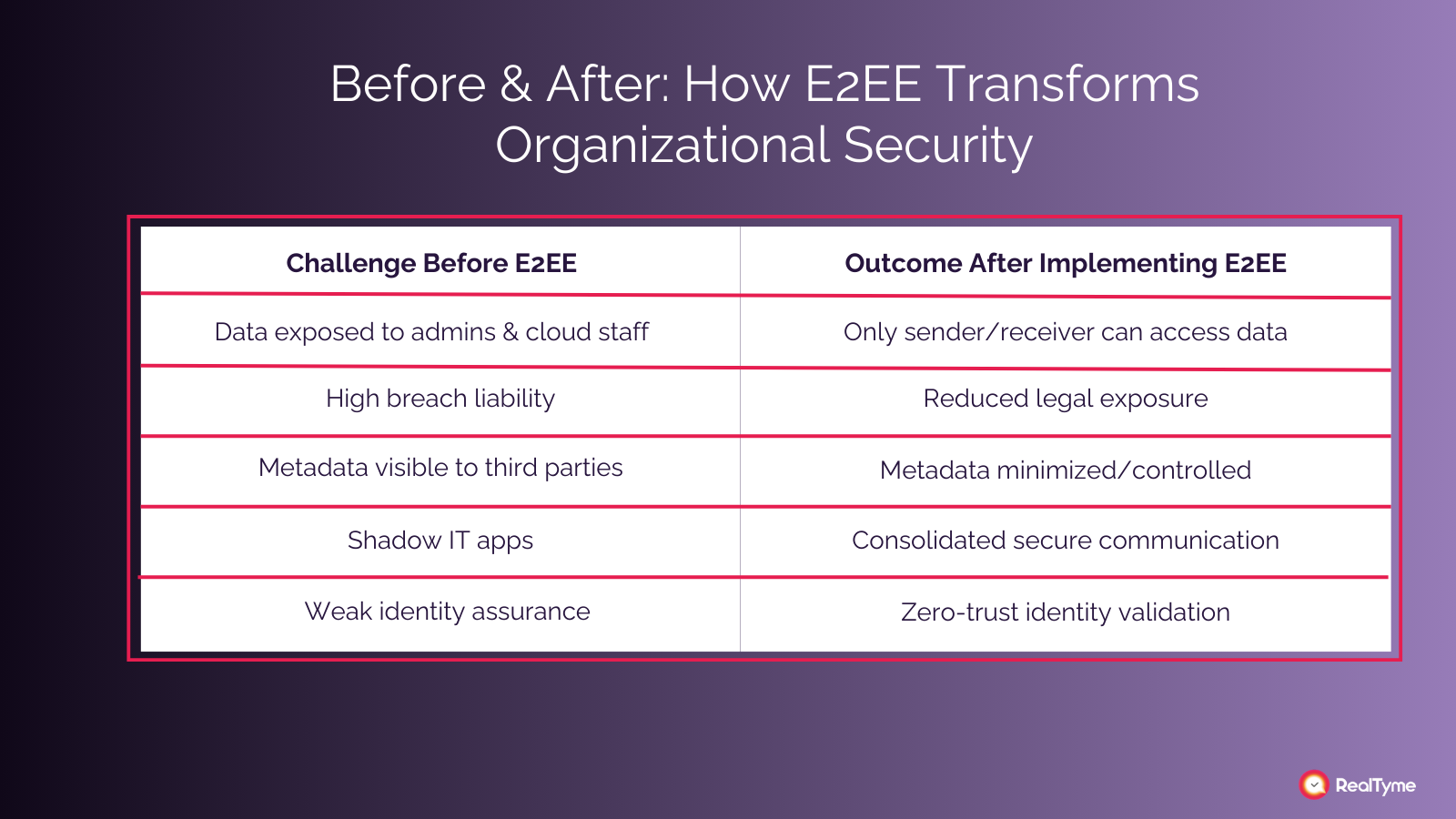 Before & After: How E2EE Transforms Organizational Security

| Challenge Before E2EE | Outcome After Implementing E2EE |
|---|---|
| Data exposed to admins & cloud staff | Only sender/receiver can access data |
| High breach liability | Reduced legal exposure |
| Metadata visible to third parties | Metadata minimized/controlled |
| Shadow IT apps | Consolidated secure communication |
| Weak identity assurance | Zero-trust identity validation |

RealTyme